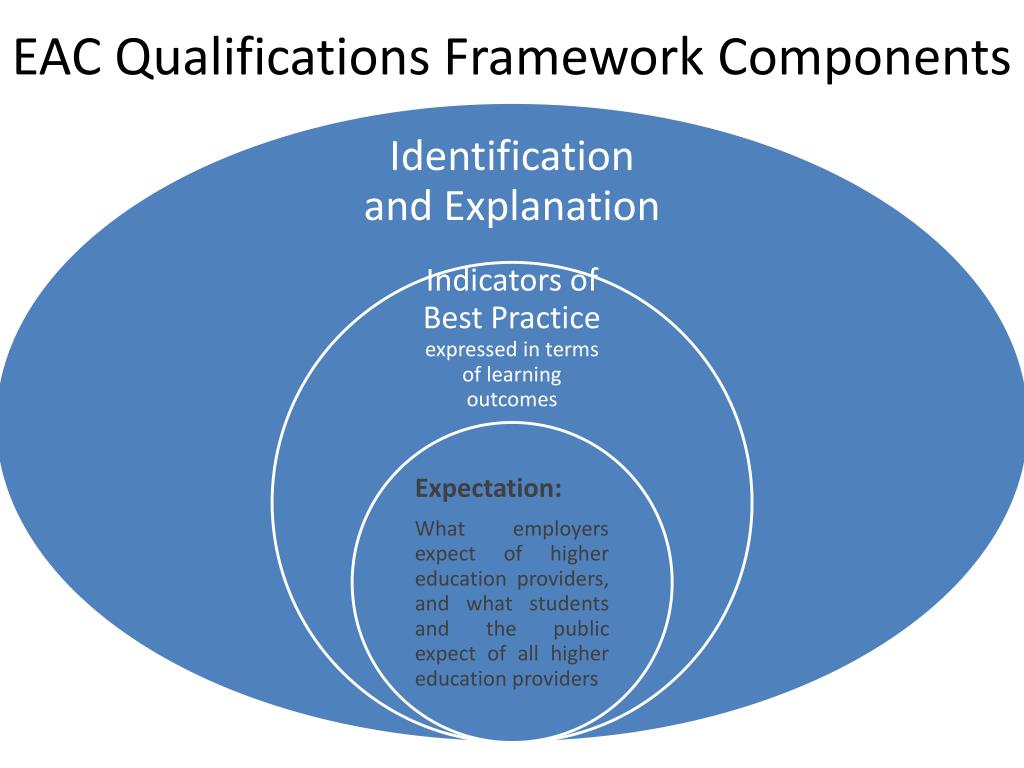 EAC Qualifications Framework Components

Identification and Explanation

Indicators of Best Practice
expressed in terms of learning outcomes

Expectation:

What employers expect of higher education providers, and what students and the public expect of all higher education providers